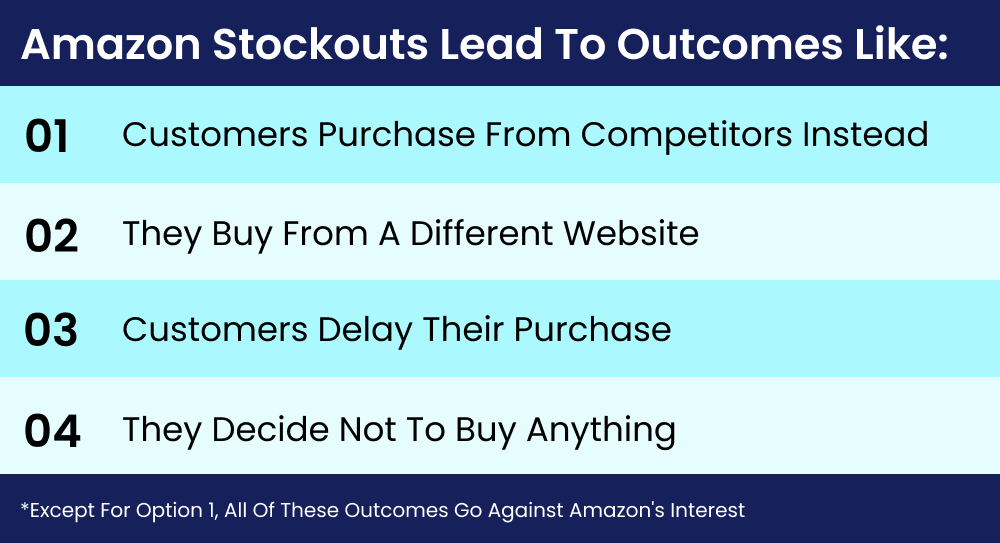 Amazon Stockouts Lead To Outcomes Like:

01 Customers Purchase From Competitors Instead

02 They Buy From A Different Website

03 Customers Delay Their Purchase

04 They Decide Not To Buy Anything

*Except For Option 1, All Of These Outcomes Go Against Amazon's Interest